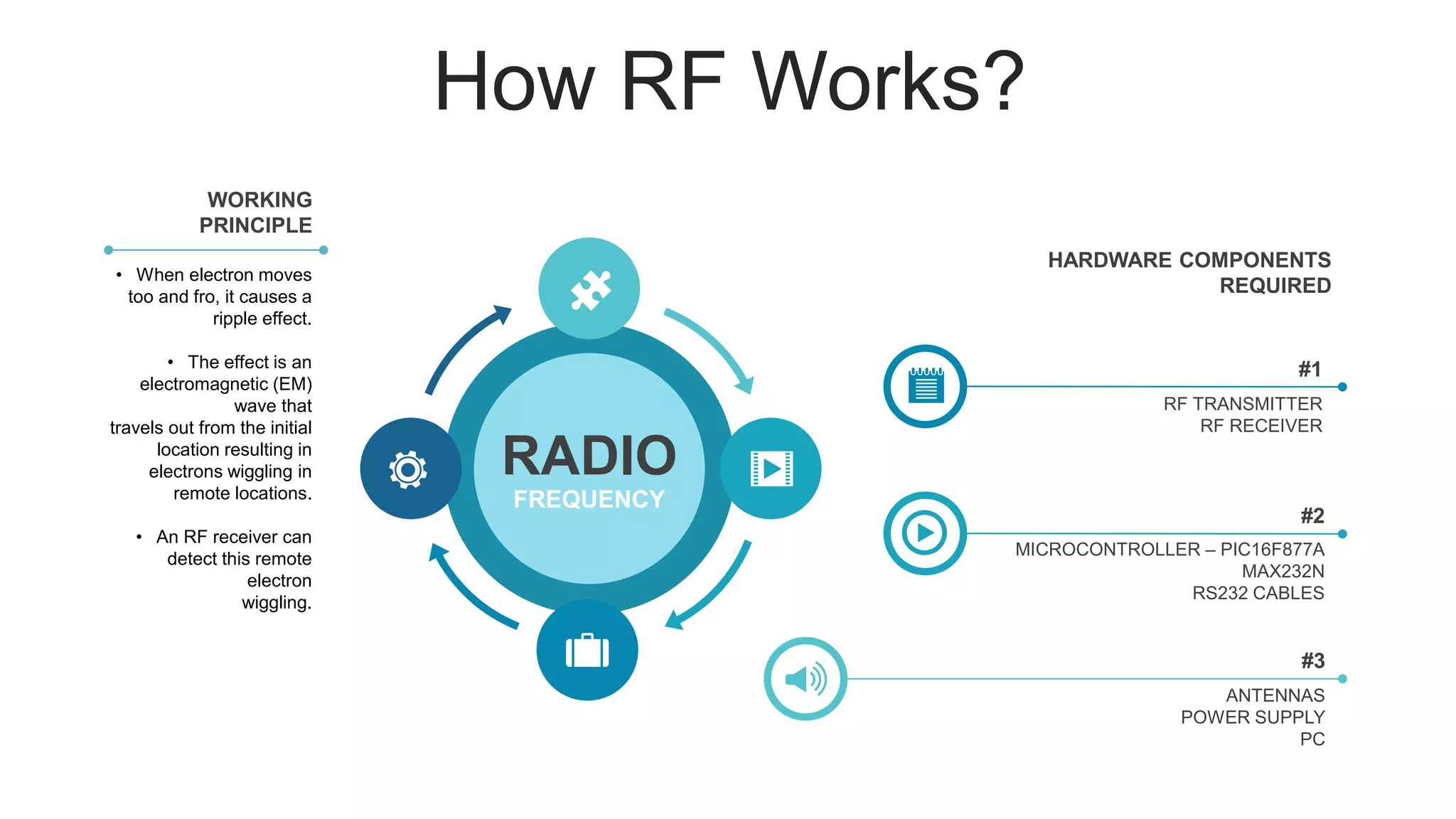 How RF Works?

WORKING PRINCIPLE

• When electron moves too and fro, it causes a ripple effect.

• The effect is an electromagnetic (EM) wave that travels out from the initial location resulting in electrons wiggling in remote locations.

• An RF receiver can detect this remote electron wiggling.

RADIO
FREQUENCY

HARDWARE COMPONENTS REQUIRED

#1
RF TRANSMITTER
RF RECEIVER

#2
MICROCONTROLLER – PIC16F877A
MAX232N
RS232 CABLES

#3
ANTENNAS
POWER SUPPLY
PC